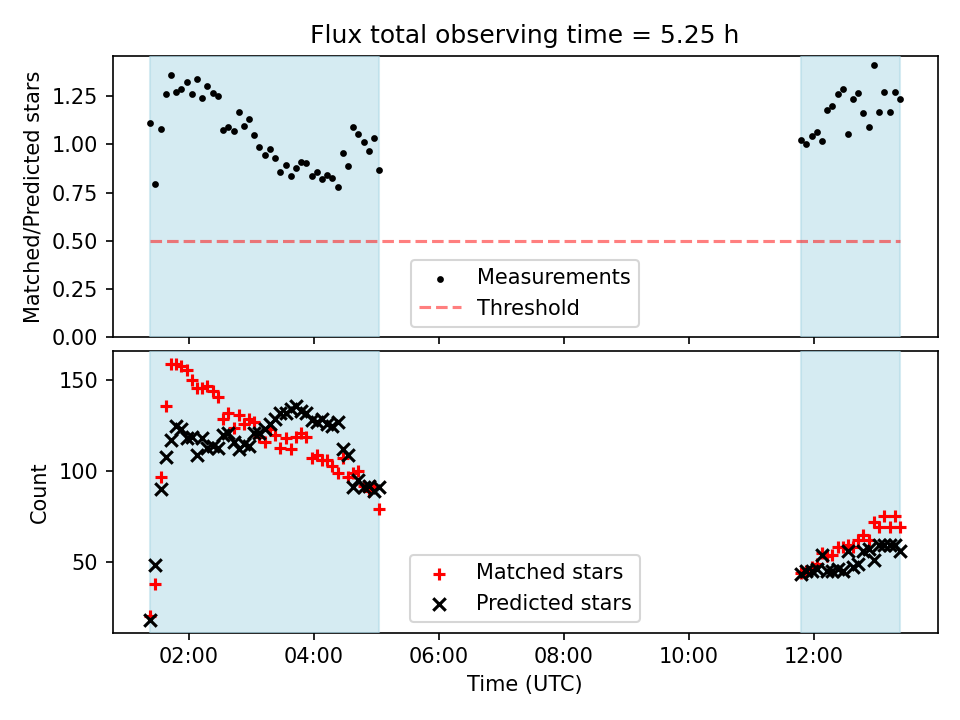 Flux total observing time = 5.25 h

Matched/Predicted stars

1.25
1.00
0.75
0.50
0.25
0.00

Measurements
Threshold

Count

150
100
50

Matched stars
Predicted stars

02:00
04:00
06:00
08:00
10:00
12:00

Time (UTC)